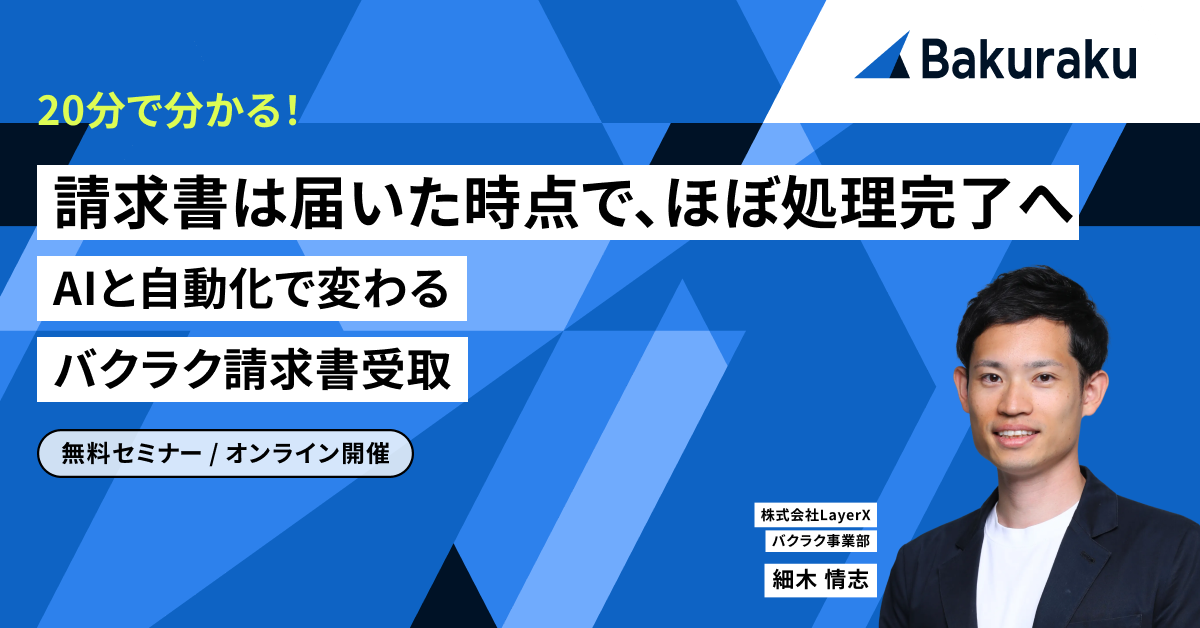 Bakuraku

20分で分かる!

請求書は届いた時点で、ほぼ処理完了へ
AIと自動化で変わる
バクラク請求書受取

無料セミナー / オンライン開催

株式会社LayerX
バクラク事業部
細木 情志